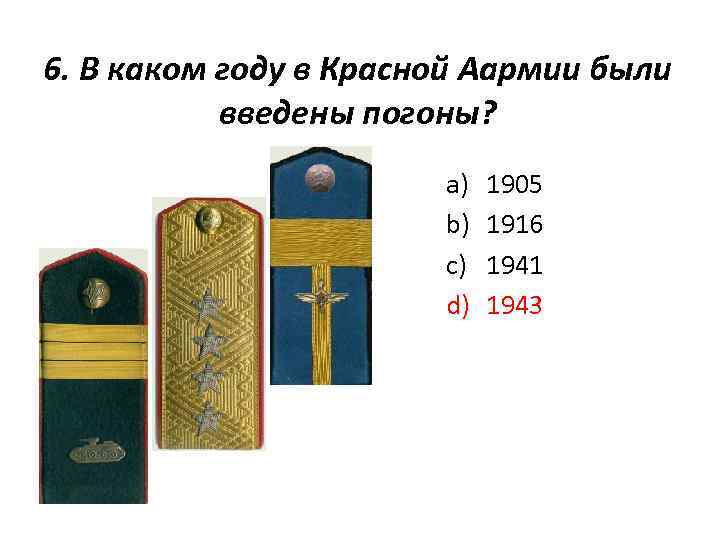 6. В каком году в Красной Аармии были введены погоны?

a) 1905
b) 1916
c) 1941
d) 1943